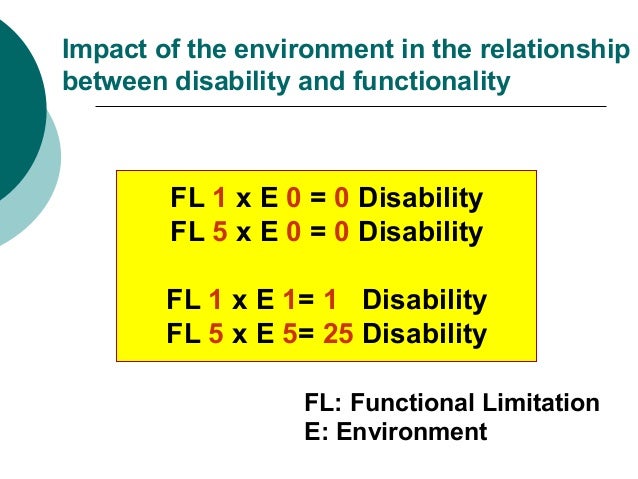 Impact of the environment in the relationship between disability and functionality

FL 1 x E 0 = 0 Disability
FL 5 x E 0 = 0 Disability

FL 1 x E 1= 1 Disability
FL 5 x E 5= 25 Disability

FL: Functional Limitation
E: Environment